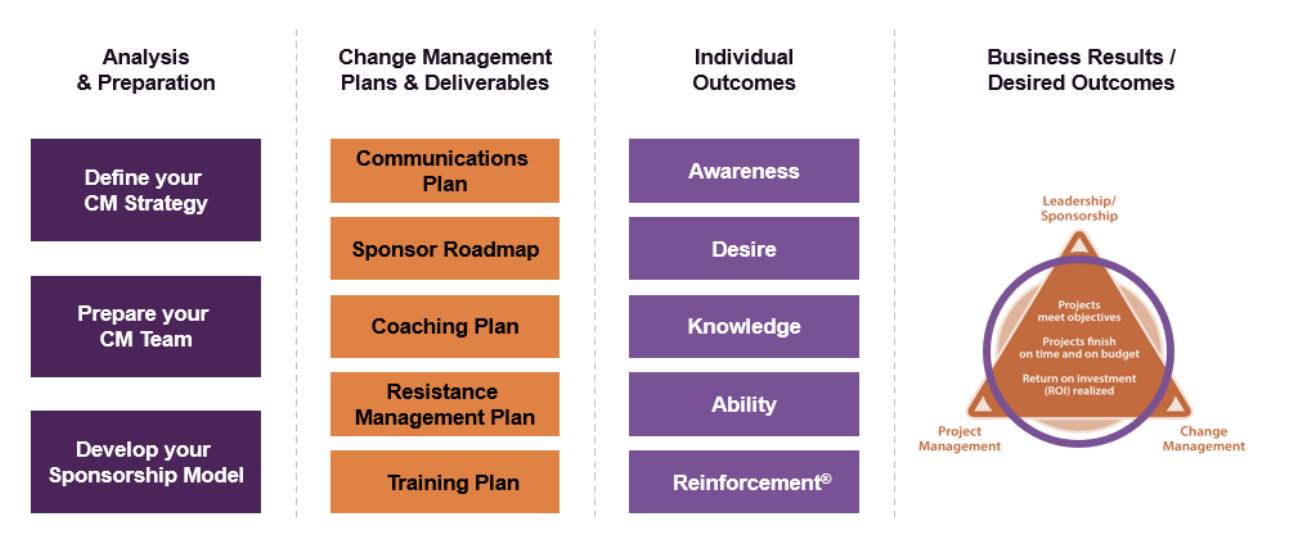 Analysis & Preparation

Define your CM Strategy

Prepare your CM Team

Develop your Sponsorship Model

Change Management Plans & Deliverables

Communications Plan

Sponsor Roadmap

Coaching Plan

Resistance Management Plan

Training Plan

Individual Outcomes

Awareness

Desire

Knowledge

Ability

Reinforcement®

Business Results / Desired Outcomes

Leadership/ Sponsorship

Projects meet objectives

Projects finish on time and on budget

Return on investment (ROI) realized

Project Management

Change Management